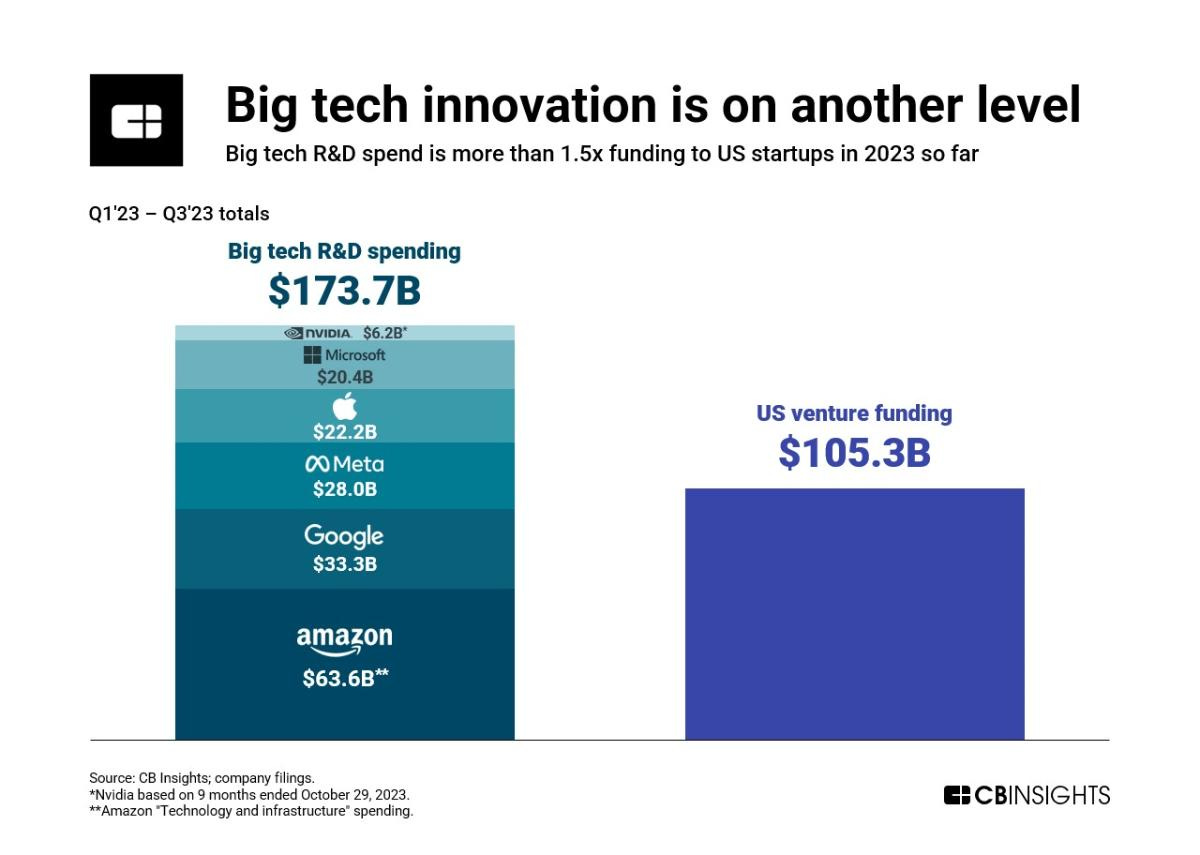 Big tech innovation is on another level

Big tech R&D spend is more than 1.5x funding to US startups in 2023 so far

Q1'23 – Q3'23 totals

Big tech R&D spending
$173.7B

NVIDIA $6.2B*
Microsoft
$20.4B
$22.2B
Meta
$28.0B
Google
$33.3B
amazon
$63.6B**

US venture funding
$105.3B

Source: CB Insights; company filings.
*Nvidia based on 9 months ended October 29, 2023.
**Amazon "Technology and infrastructure" spending.

CBINSIGHTS